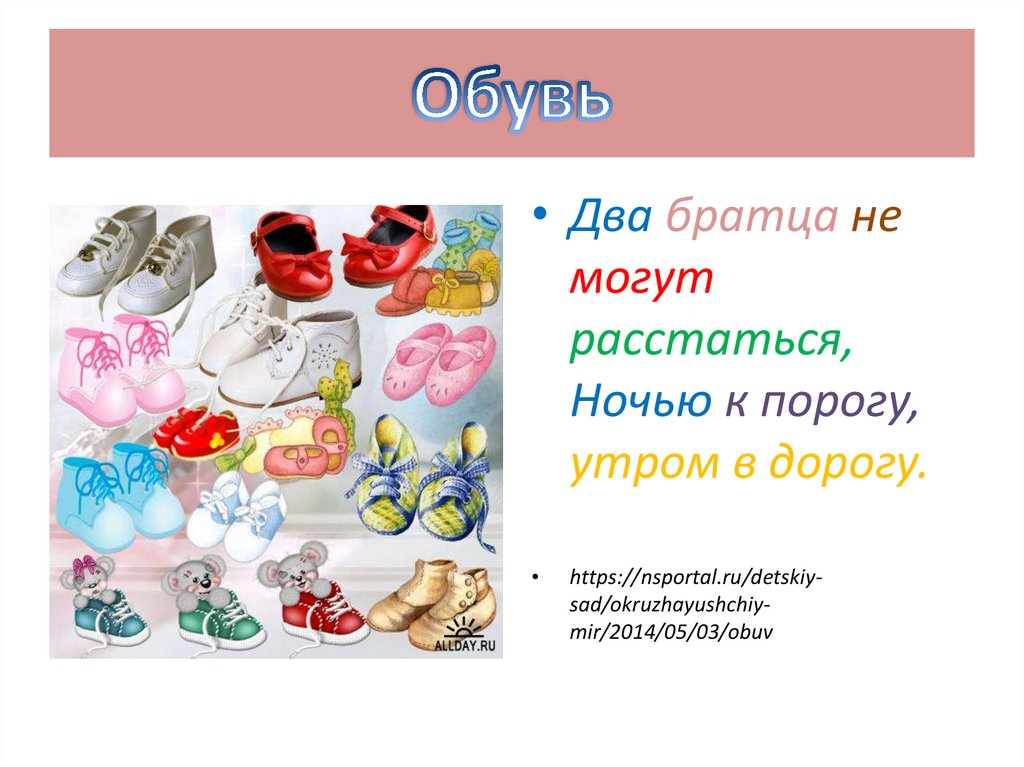 Обувь

• Два братца не могут расстаться,
Ночью к порогу,
утром в дорогу.

• https://nsportal.ru/detskiy-sad/okruzhayushchiy-mir/2014/05/03/obuv

ALLDAY.RU